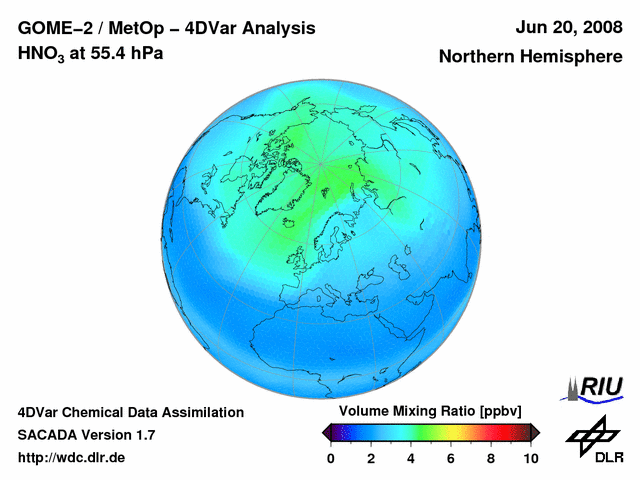 GOME–2 / MetOp – 4DVar Analysis
$HNO_3$ at 55.4 hPa

Jun 20, 2008
Northern Hemisphere

4DVar Chemical Data Assimilation
SACADA Version 1.7
http://wdc.dlr.de

Volume Mixing Ratio [ppbv]
0 2 4 6 8 10

RIU

DLR